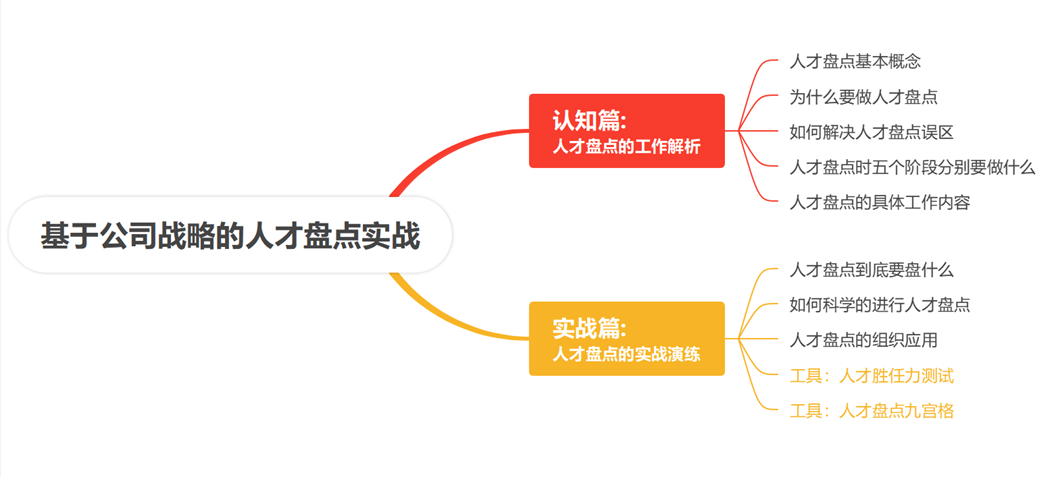 基于公司战略的人才盘点实战

认知篇:
人才盘点的工作解析

人才盘点基本概念
为什么要做人才盘点
如何解决人才盘点误区
人才盘点时五个阶段分别要做什么
人才盘点的具体工作内容

实战篇:
人才盘点的实战演练

人才盘点到底要盘什么
如何科学的进行人才盘点
人才盘点的组织应用
工具：人才胜任力测试
工具：人才盘点九宫格